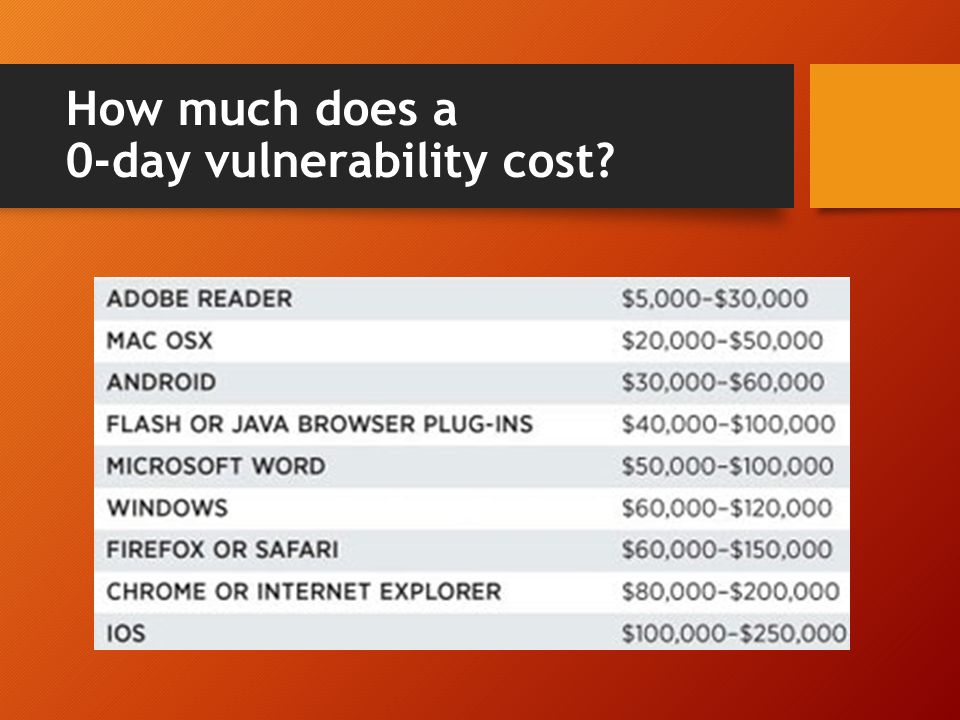 How much does a
0-day vulnerability cost?

| | |
|---|---|
| ADOBE READER | \$5,000–\$30,000 |
| MAC OSX | \$20,000–\$50,000 |
| ANDROID | \$30,000–\$60,000 |
| FLASH OR JAVA BROWSER PLUG-INS | \$40,000–\$100,000 |
| MICROSOFT WORD | \$50,000–\$100,000 |
| WINDOWS | \$60,000–\$120,000 |
| FIREFOX OR SAFARI | \$60,000–\$150,000 |
| CHROME OR INTERNET EXPLORER | \$80,000–\$200,000 |
| IOS | \$100,000–\$250,000 |